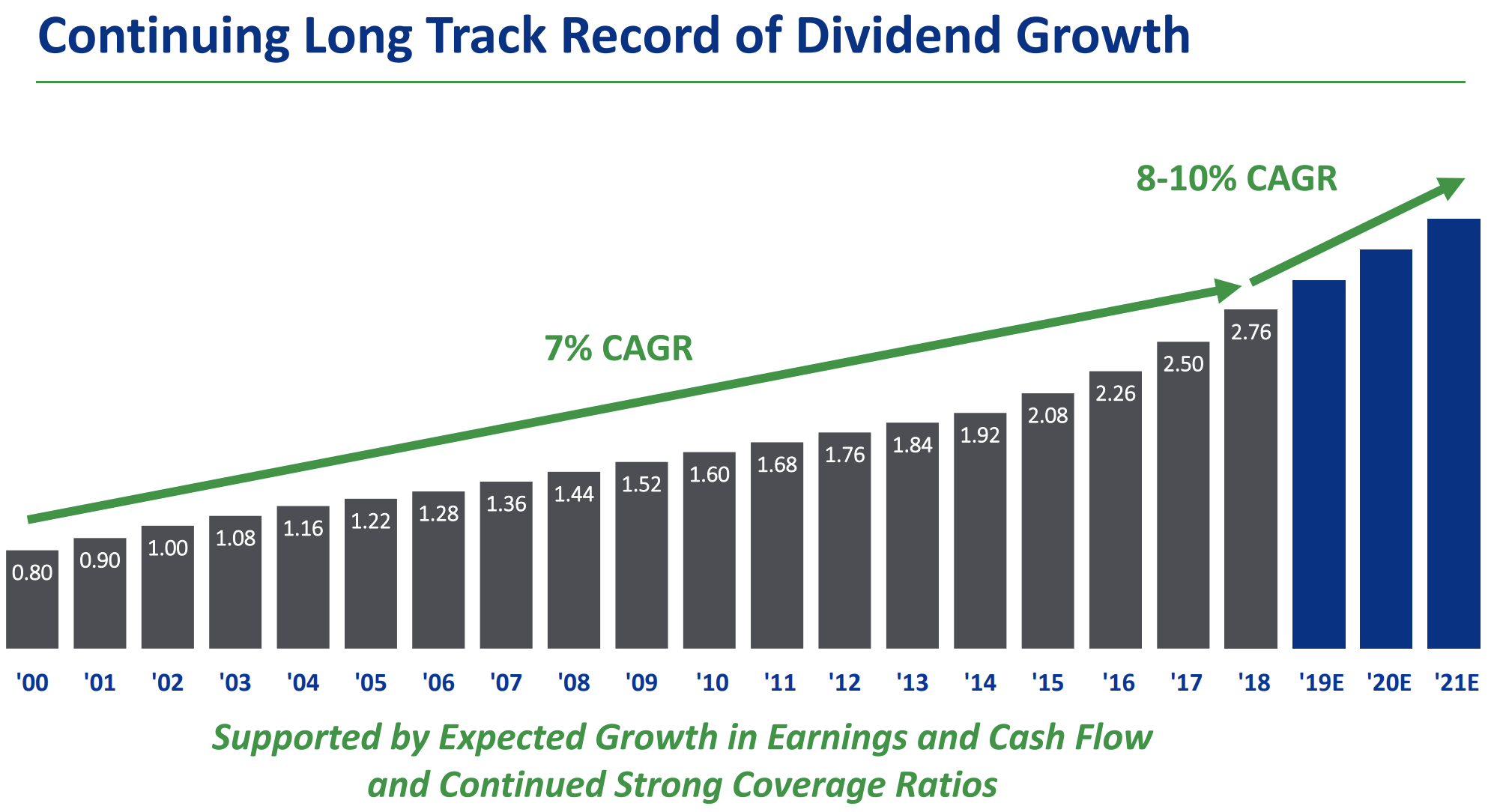 Continuing Long Track Record of Dividend Growth

8-10% CAGR

7% CAGR

0.80
0.90
1.00
1.08
1.16
1.22
1.28
1.36
1.44
1.52
1.60
1.68
1.76
1.84
1.92
2.08
2.26
2.50
2.76

'00 '01 '02 '03 '04 '05 '06 '07 '08 '09 '10 '11 '12 '13 '14 '15 '16 '17 '18 '19E '20E '21E

Supported by Expected Growth in Earnings and Cash Flow and Continued Strong Coverage Ratios